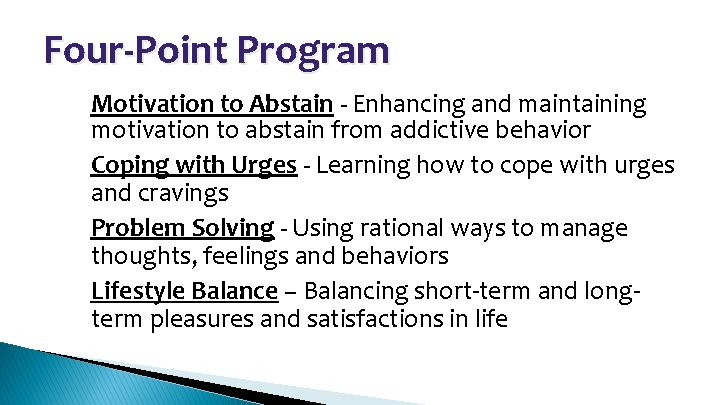 Four-Point Program

Motivation to Abstain - Enhancing and maintaining motivation to abstain from addictive behavior

Coping with Urges - Learning how to cope with urges and cravings

Problem Solving - Using rational ways to manage thoughts, feelings and behaviors

Lifestyle Balance – Balancing short-term and long-term pleasures and satisfactions in life